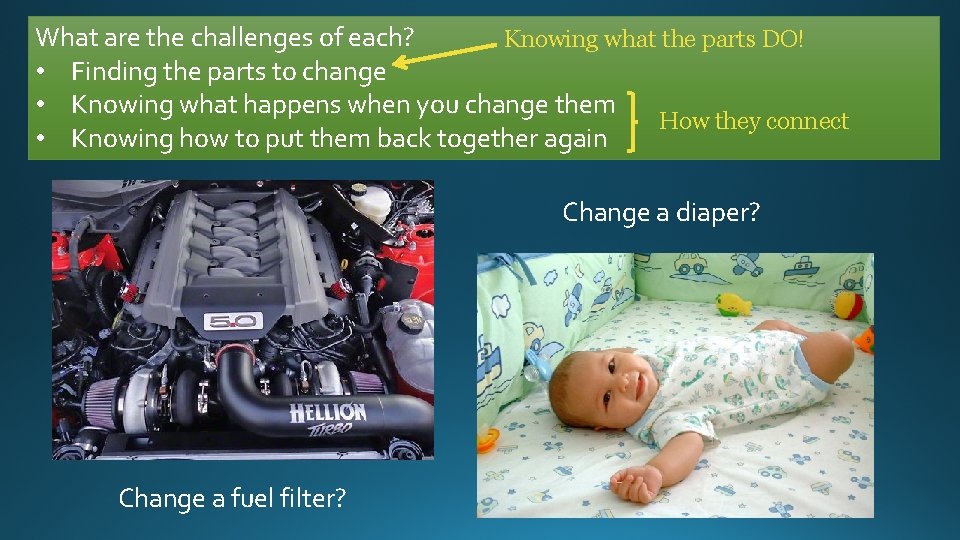 What are the challenges of each?
• Finding the parts to change
• Knowing what happens when you change them
• Knowing how to put them back together again

Knowing what the parts DO!

How they connect

5.0

HELLION TURBO

Change a fuel filter?

Change a diaper?